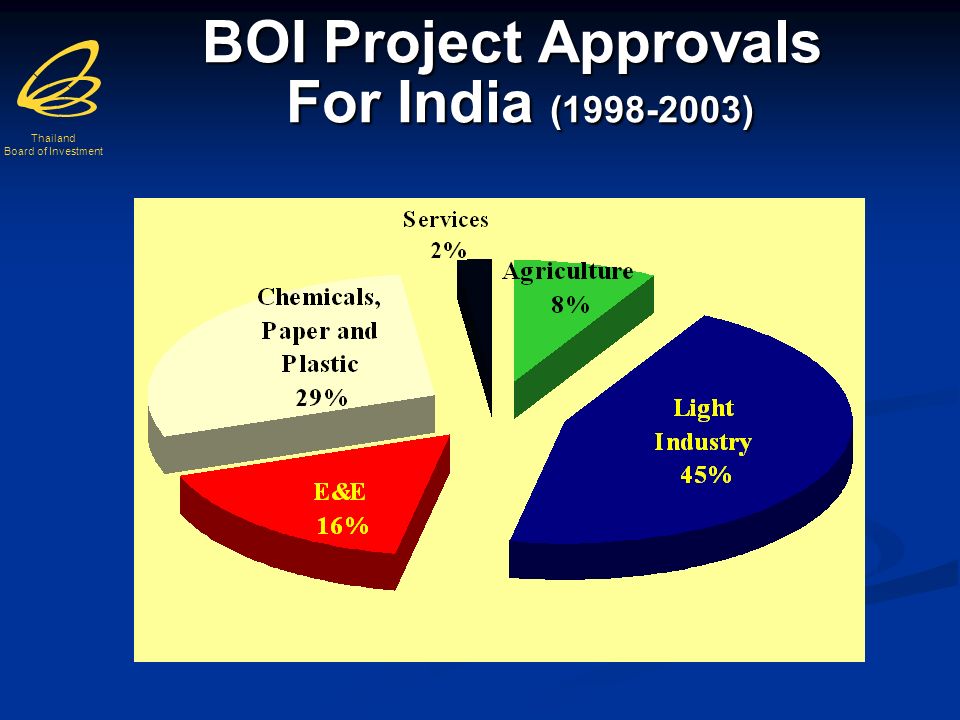 Thailand
Board of Investment

BOI Project Approvals For India (1998-2003)

Services
2%

Agriculture
8%

Chemicals, Paper and Plastic
29%

Light Industry
45%

E&E
16%